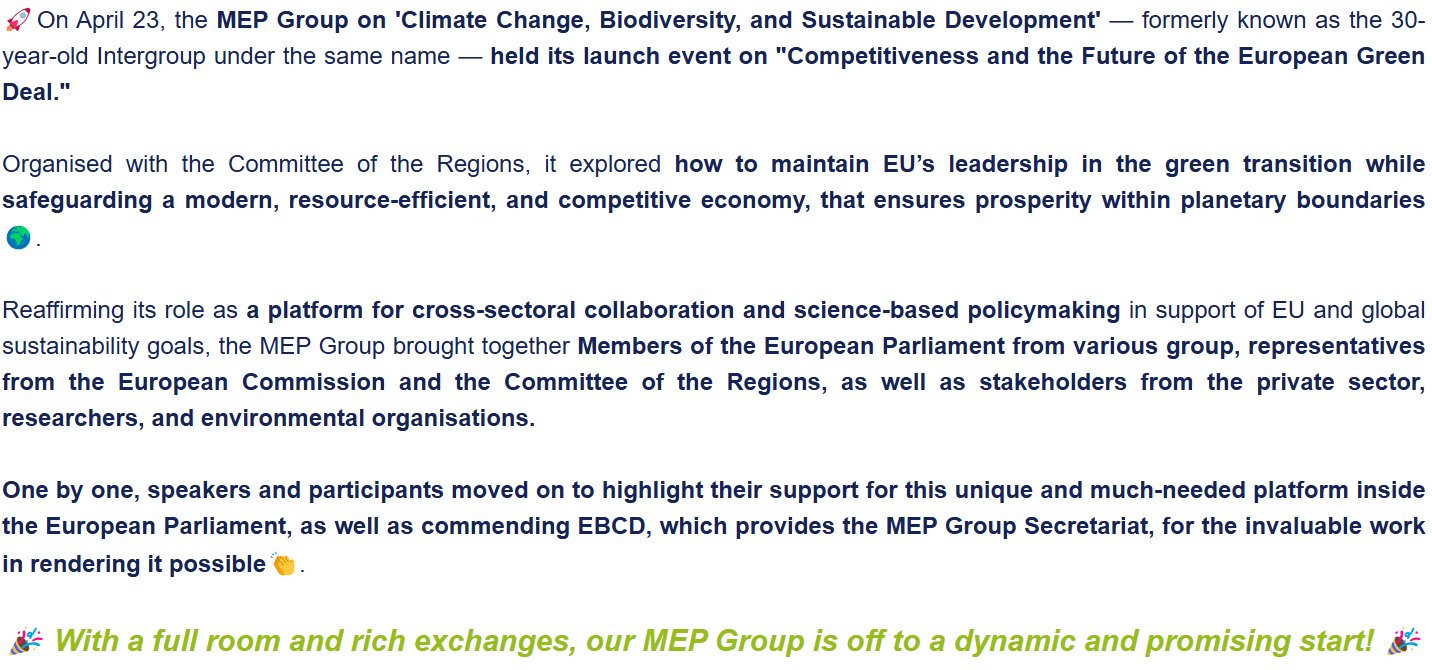 🚀 On April 23, the MEP Group on 'Climate Change, Biodiversity, and Sustainable Development' — formerly known as the 30-year-old Intergroup under the same name — held its launch event on "Competitiveness and the Future of the European Green Deal."

Organised with the Committee of the Regions, it explored how to maintain EU's leadership in the green transition while safeguarding a modern, resource-efficient, and competitive economy, that ensures prosperity within planetary boundaries 🌍.

Reaffirming its role as a platform for cross-sectoral collaboration and science-based policymaking in support of EU and global sustainability goals, the MEP Group brought together Members of the European Parliament from various group, representatives from the European Commission and the Committee of the Regions, as well as stakeholders from the private sector, researchers, and environmental organisations.

One by one, speakers and participants moved on to highlight their support for this unique and much-needed platform inside the European Parliament, as well as commending EBCD, which provides the MEP Group Secretariat, for the invaluable work in rendering it possible👏.

🎉 With a full room and rich exchanges, our MEP Group is off to a dynamic and promising start! 🎉